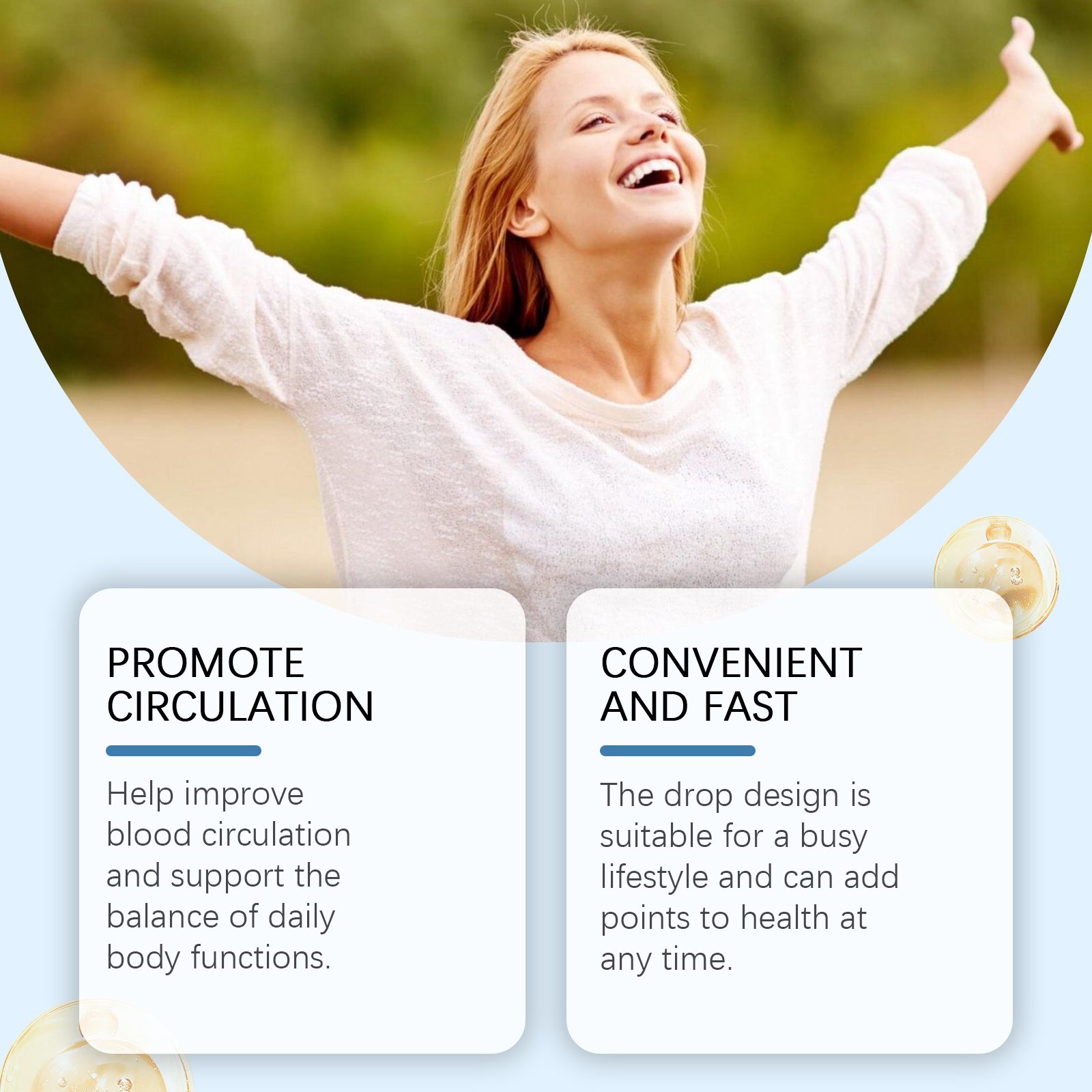 PROMOTE CIRCULATION

Help improve blood circulation and support the balance of daily body functions.

CONVENIENT AND FAST

The drop design is suitable for a busy lifestyle and can add points to health at any time.